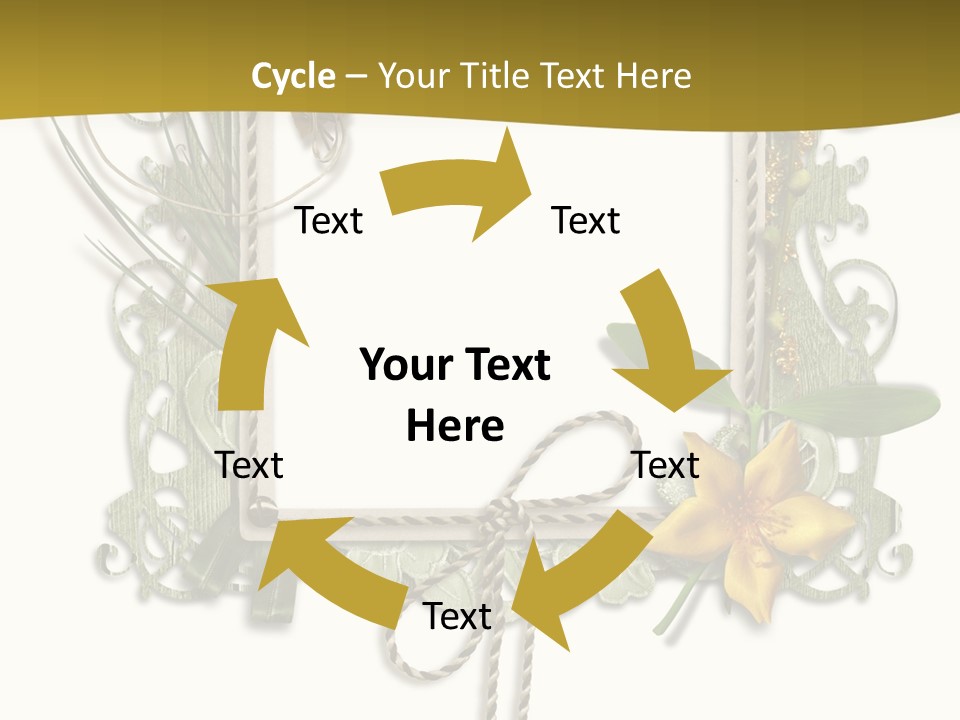 Cycle – Your Title Text Here

Text

Text

Your Text Here

Text

Text

Text